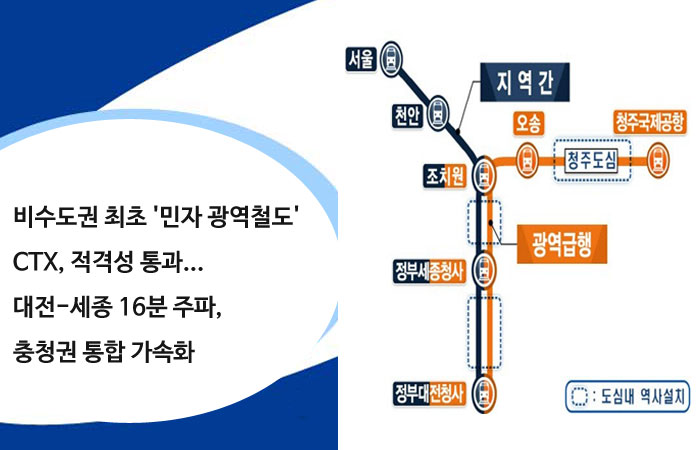 비수도권 최초 '민자 광역철도'
CTX, 적격성 통과…
대전-세종 16분 주파,
충청권 통합 가속화

서울
천안
지역간
오송
청주국제공항
조치원
청주도심
광역급행
정부세종청사
정부대전청사
: 도심내 역사설치